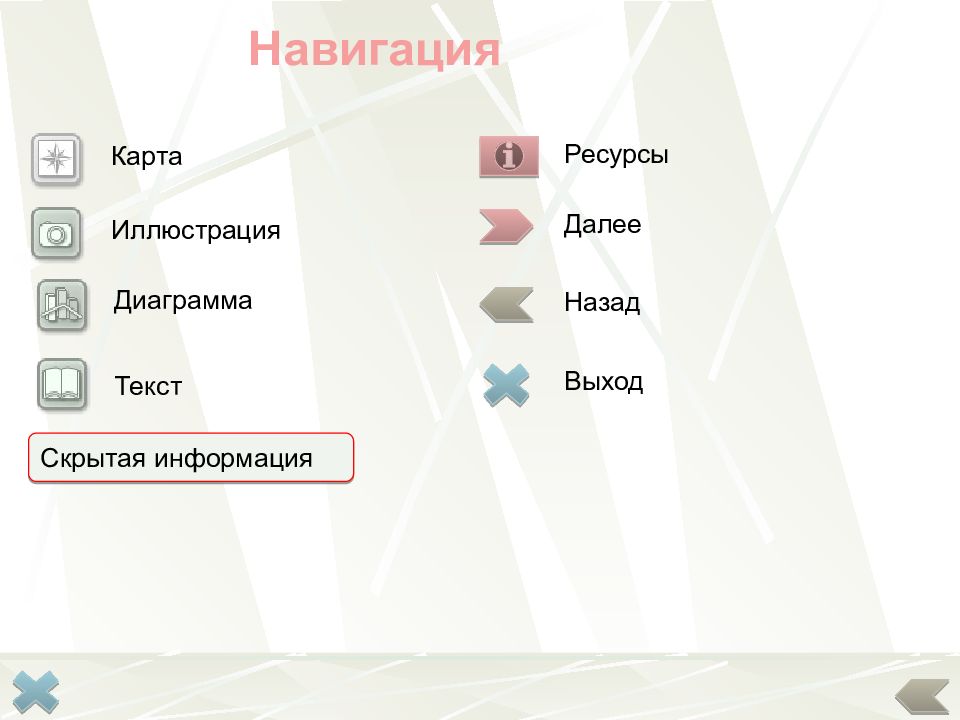 Навигация

Карта

Иллюстрация

Диаграмма

Текст

Скрытая информация

Ресурсы

Далее

Назад

Выход